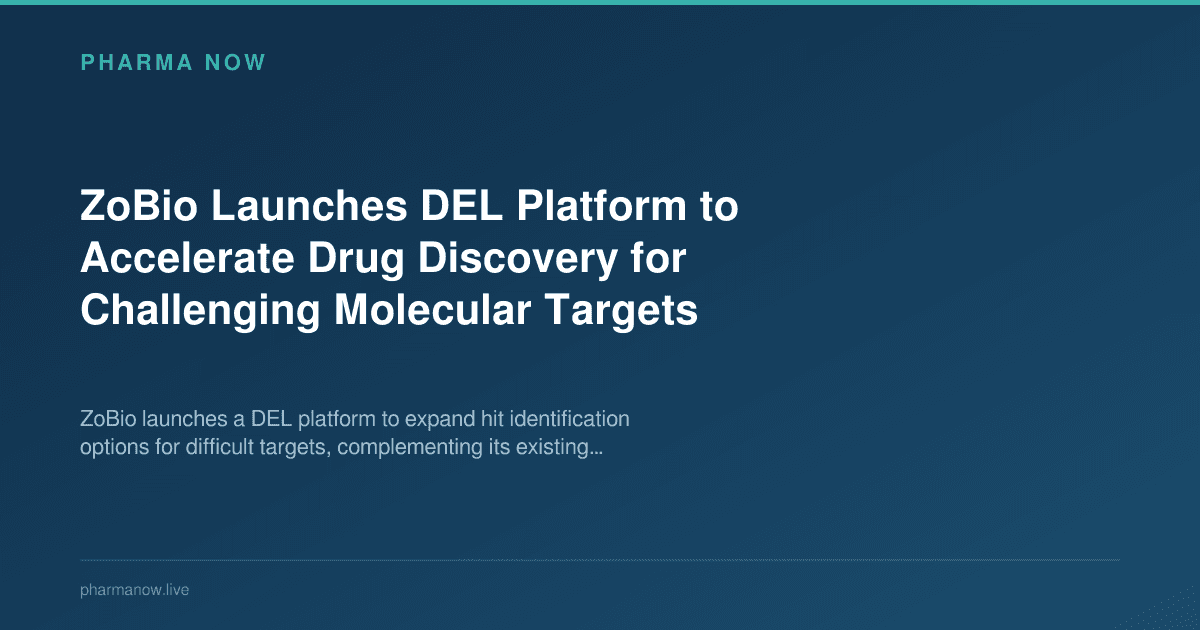 PHARMA NOW

ZoBio Launches DEL Platform to Accelerate Drug Discovery for Challenging Molecular Targets

ZoBio launches a DEL platform to expand hit identification options for difficult targets, complementing its existing…

pharmanow.live